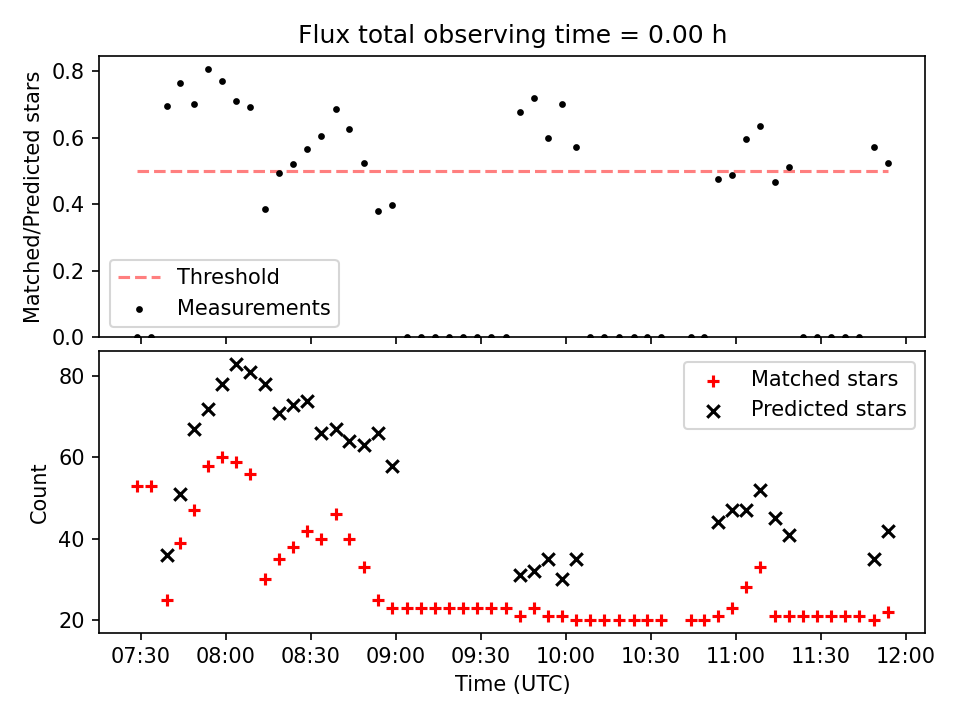 Flux total observing time = 0.00 h

Matched/Predicted stars

0.8
0.6
0.4
0.2
0.0

Threshold
Measurements

Count

80
60
40
20

Matched stars
Predicted stars

07:30 08:00 08:30 09:00 09:30 10:00 10:30 11:00 11:30 12:00

Time (UTC)